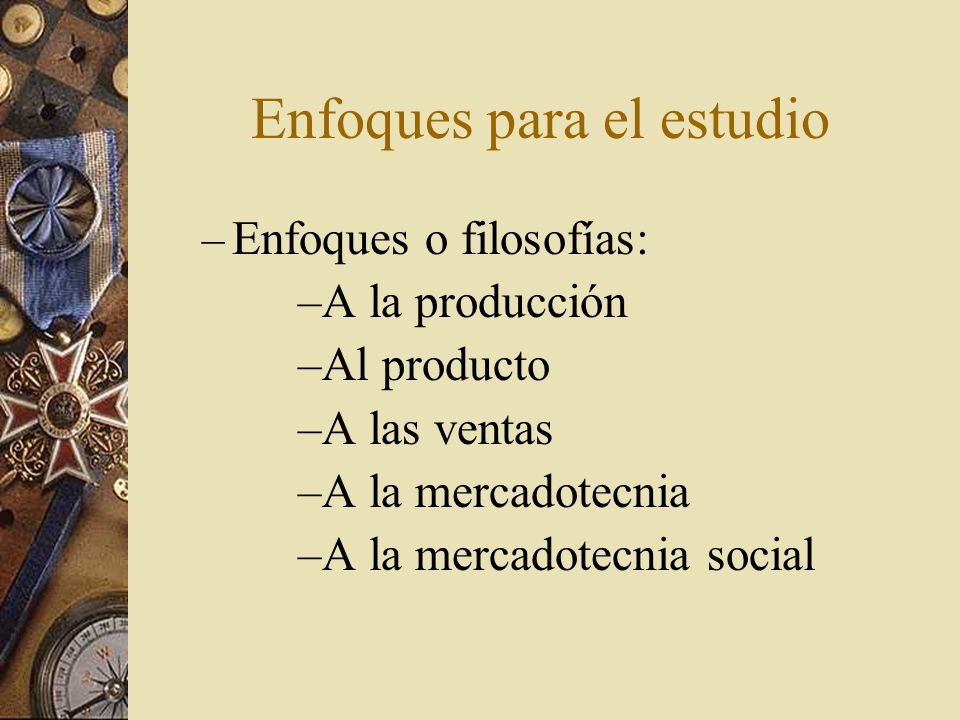 Enfoques para el estudio

– Enfoques o filosofías:
–A la producción
–Al producto
–A las ventas
–A la mercadotecnia
–A la mercadotecnia social